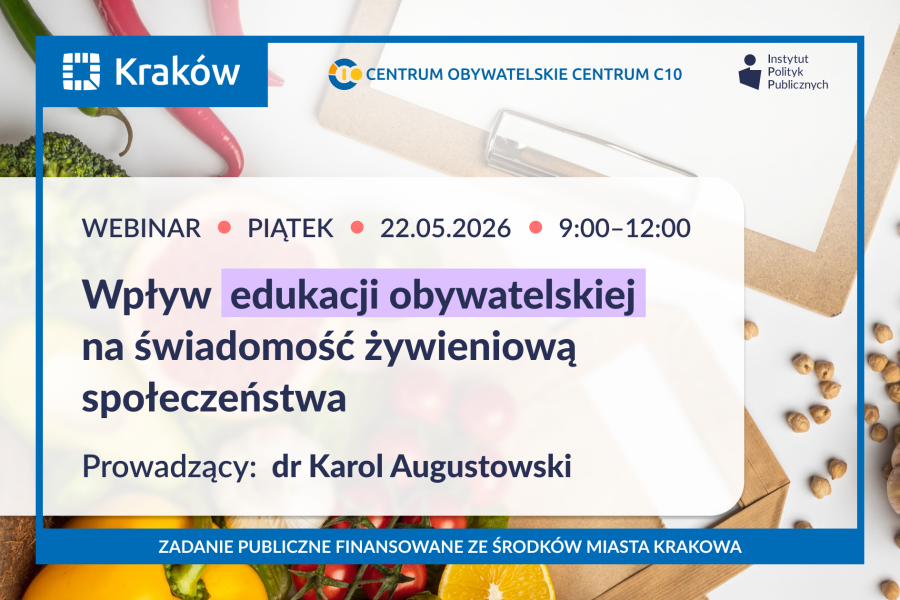 Kraków

CENTRUM OBYWATELSKIE CENTRUM C10

Instytut Polityk Publicznych

WEBINAR • PIĄTEK • 22.05.2026 • 9:00–12:00

Wpływ edukacji obywatelskiej na świadomość żywieniową społeczeństwa

Prowadzący: dr Karol Augustowski

ZADANIE PUBLICZNE FINANSOWANE ZE ŚRODKÓW MIASTA KRAKOWA